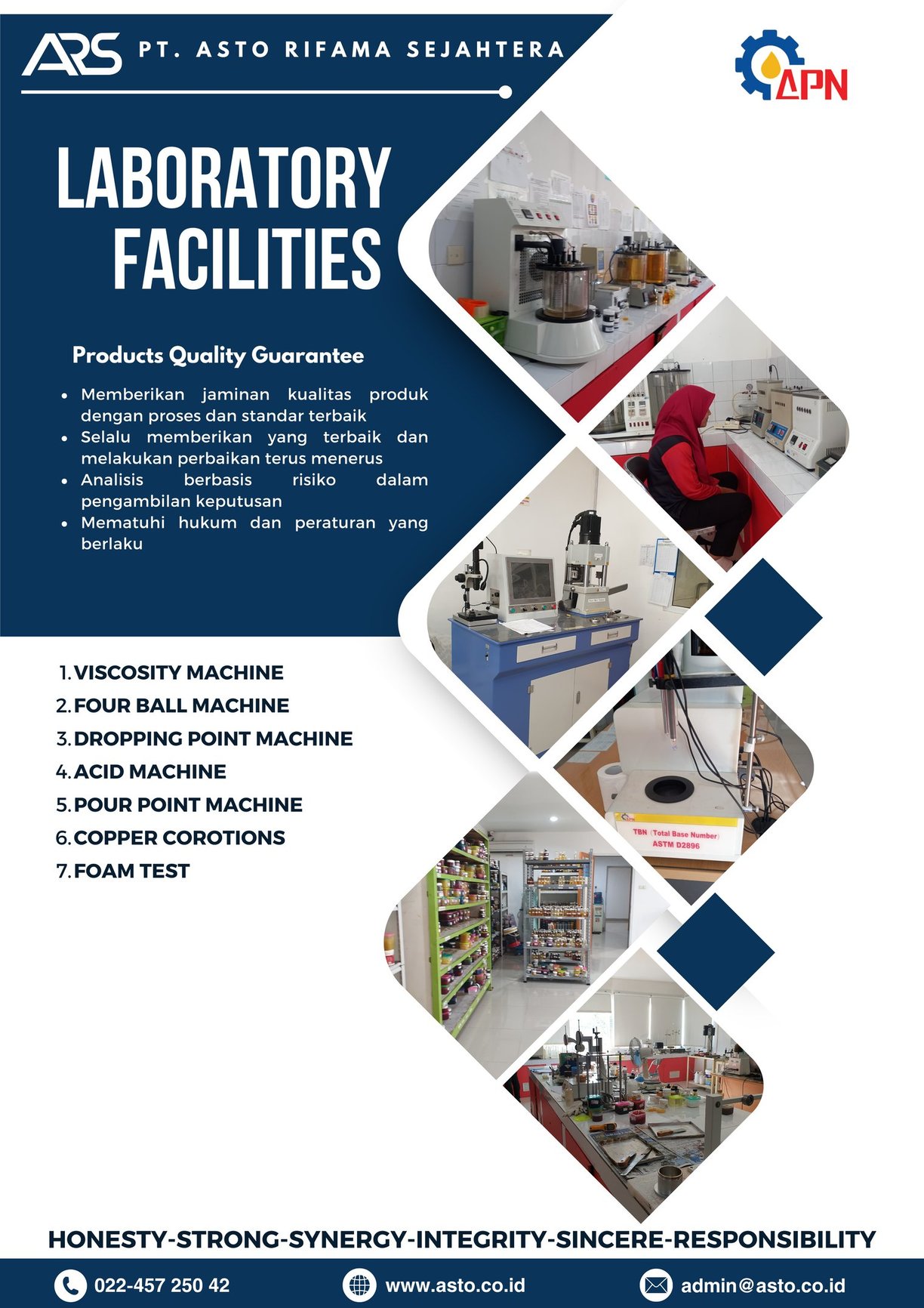 ARS PT. ASTO RIFAMA SEJAHTERA

APN

LABORATORY FACILITIES

Products Quality Guarantee

- Memberikan jaminan kualitas produk dengan proses dan standar terbaik
- Selalu memberikan yang terbaik dan melakukan perbaikan terus menerus
- Analisis berbasis risiko dalam pengambilan keputusan
- Mematuhi hukum dan peraturan yang berlaku

1. VISCOSITY MACHINE
2. FOUR BALL MACHINE
3. DROPPING POINT MACHINE
4. ACID MACHINE
5. POUR POINT MACHINE
6. COPPER COROTIONS
7. FOAM TEST

APN
TBN (Total Base Number)
ASTM D2896

HONESTY-STRONG-SYNERGY-INTEGRITY-SINCERE-RESPONSIBILITY

022-457 250 42
www.asto.co.id
admin@asto.co.id